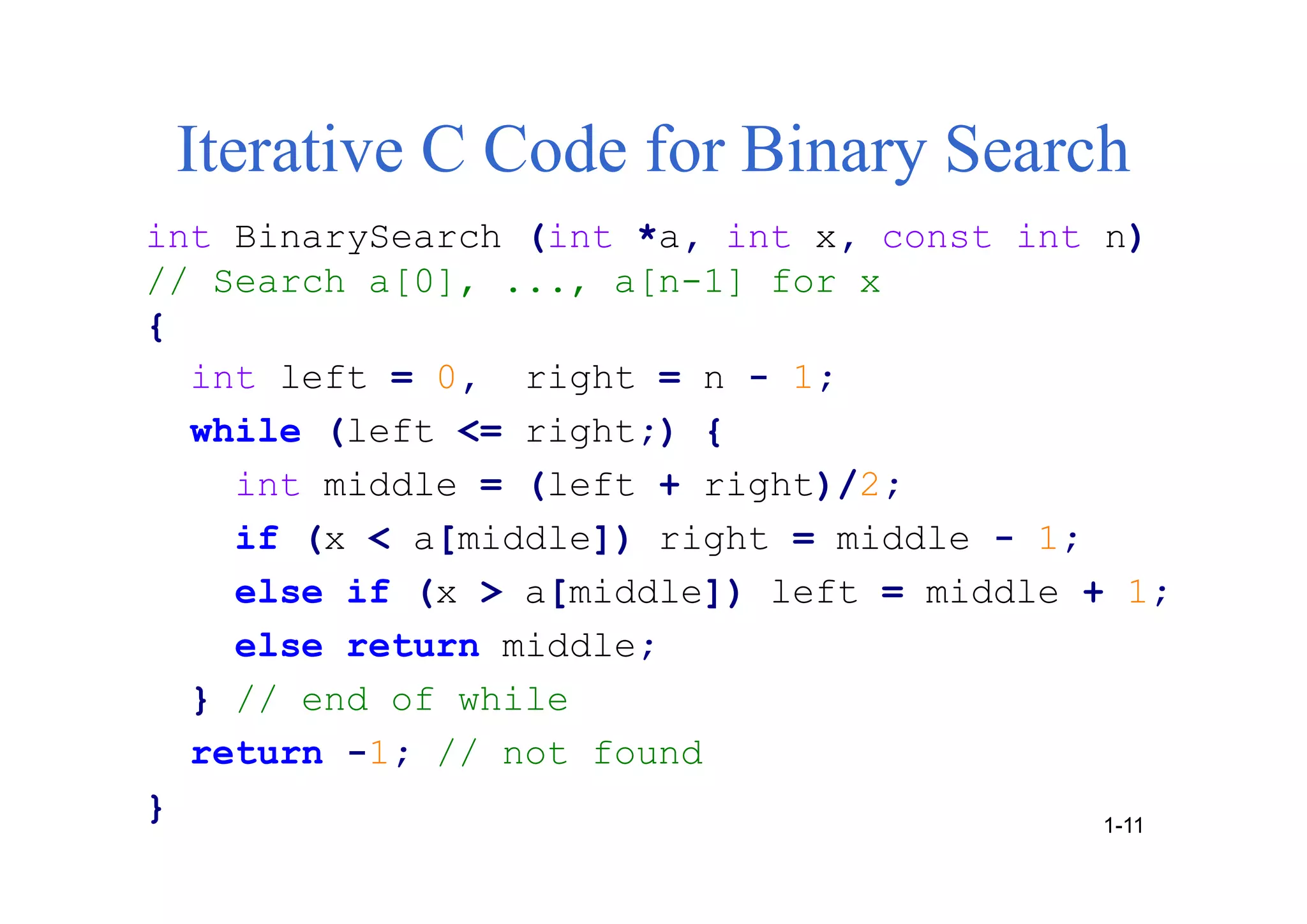 Iterative C Code for Binary Search

int BinarySearch (int *a, int x, const int n)
// Search a[0], ..., a[n-1] for x
{
  int left = 0,  right = n - 1;
  while (left <= right;) {
    int middle = (left + right)/2;
    if (x < a[middle]) right = middle - 1;
    else if (x > a[middle]) left = middle + 1;
    else return middle;
  } // end of while
  return -1; // not found
}

1-11